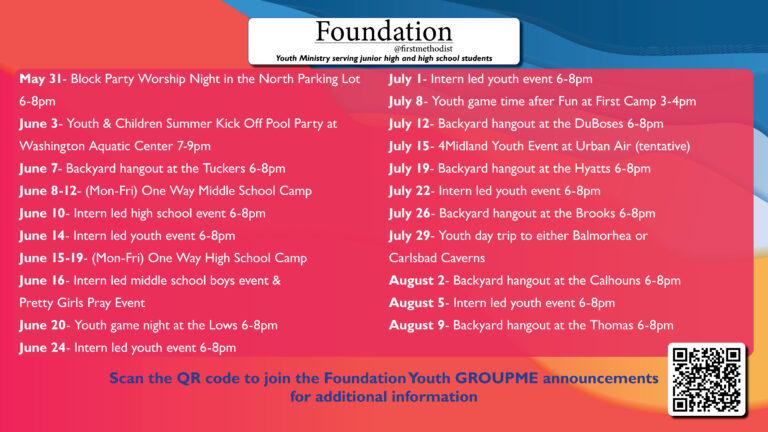 Foundation
@firstmethodist
Youth Ministry serving junior high and high school students

May 31- Block Party Worship Night in the North Parking Lot 6-8pm
June 3- Youth & Children Summer Kick Off Pool Party at Washington Aquatic Center 7-9pm
June 7- Backyard hangout at the Tuckers 6-8pm
June 8-12- (Mon-Fri) One Way Middle School Camp
June 10- Intern led high school event 6-8pm
June 14- Intern led youth event 6-8pm
June 15-19- (Mon-Fri) One Way High School Camp
June 16- Intern led middle school boys event & Pretty Girls Pray Event
June 20- Youth game night at the Lows 6-8pm
June 24- Intern led youth event 6-8pm

July 1- Intern led youth event 6-8pm
July 8- Youth game time after Fun at First Camp 3-4pm
July 12- Backyard hangout at the DuBoses 6-8pm
July 15- 4Midland Youth Event at Urban Air (tentative)
July 19- Backyard hangout at the Hyatts 6-8pm
July 22- Intern led youth event 6-8pm
July 26- Backyard hangout at the Brooks 6-8pm
July 29- Youth day trip to either Balmorhea or Carlsbad Caverns
August 2- Backyard hangout at the Calhouns 6-8pm
August 5- Intern led youth event 6-8pm
August 9- Backyard hangout at the Thomas 6-8pm

Scan the QR code to join the Foundation Youth GROUPME announcements for additional information